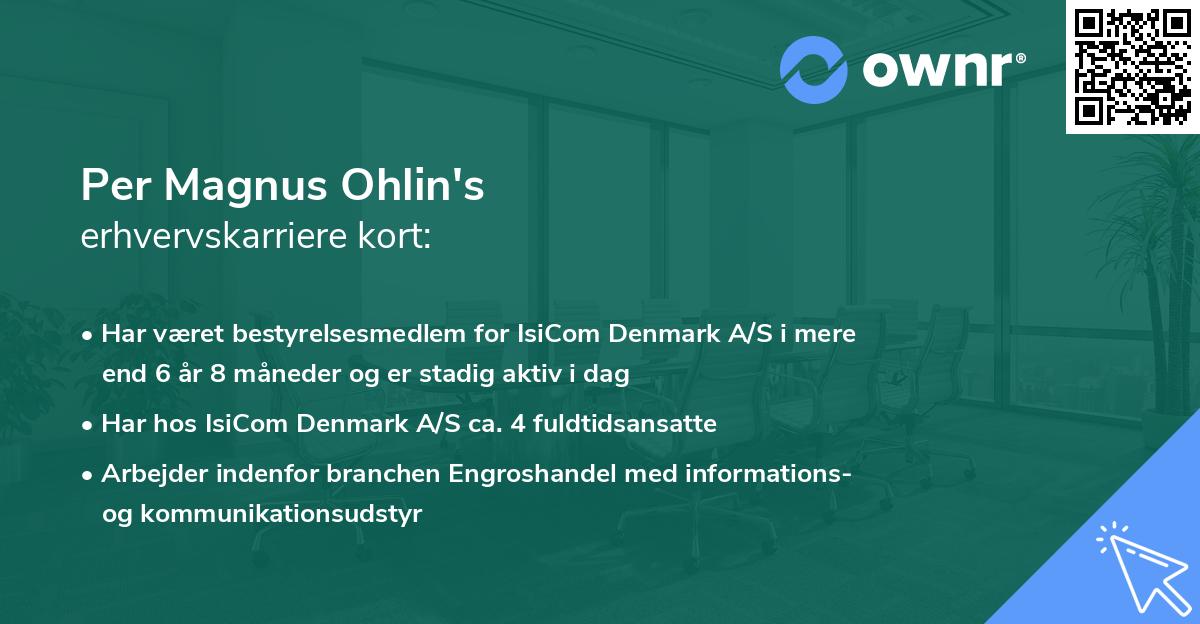 ownr®

Per Magnus Ohlin's
erhvervskarriere kort:

• Har været bestyrelsesmedlem for IsiCom Denmark A/S i mere end 6 år 8 måneder og er stadig aktiv i dag
• Har hos IsiCom Denmark A/S ca. 4 fuldtidsansatte
• Arbejder indenfor branchen Engroshandel med informations- og kommunikationsudstyr